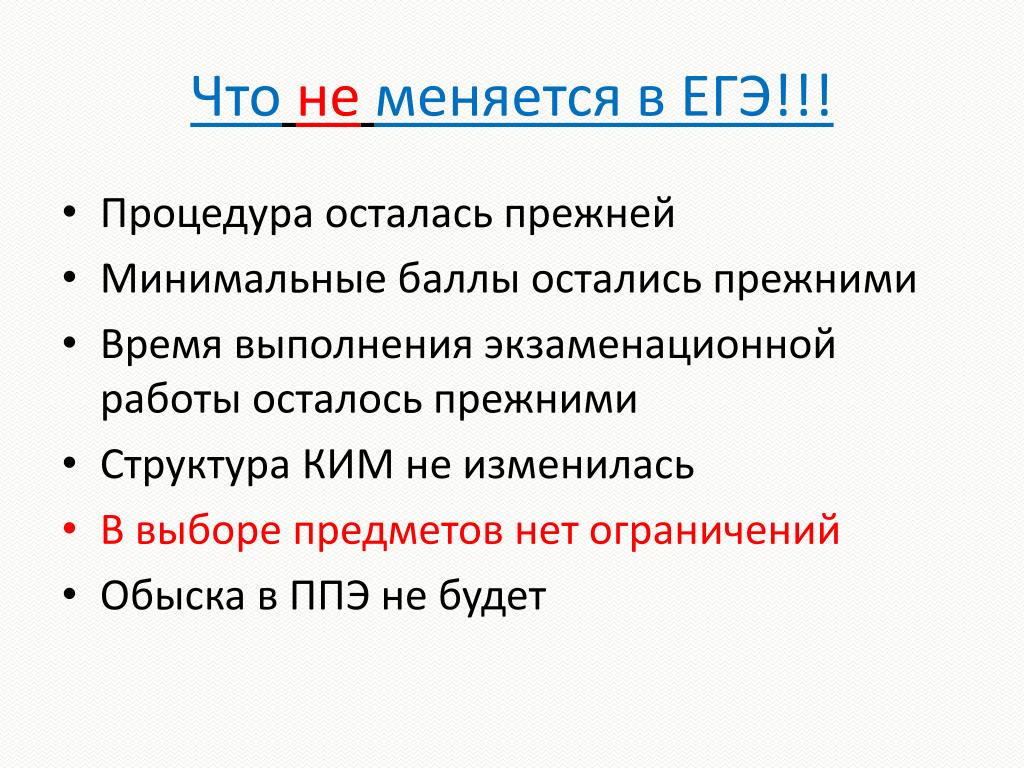 Что не меняется в ЕГЭ!!!

• Процедура осталась прежней
• Минимальные баллы остались прежними
• Время выполнения экзаменационной работы осталось прежними
• Структура КИМ не изменилась
• В выборе предметов нет ограничений
• Обыска в ППЭ не будет